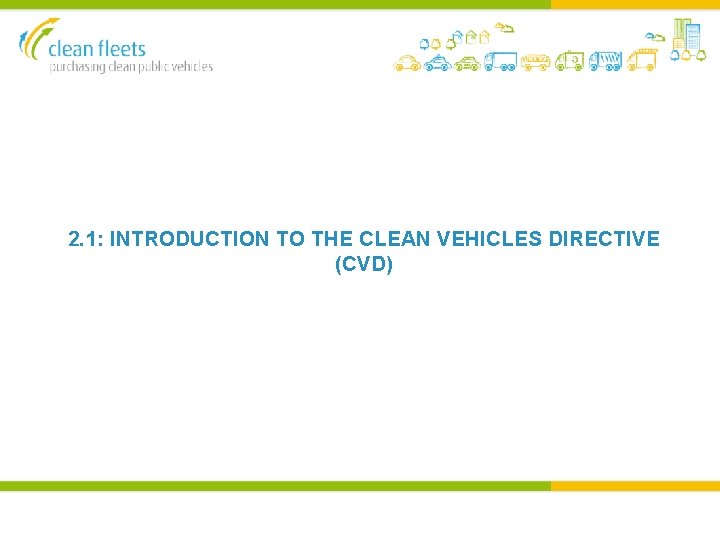 clean fleets
purchasing clean public vehicles

2.1: INTRODUCTION TO THE CLEAN VEHICLES DIRECTIVE (CVD)